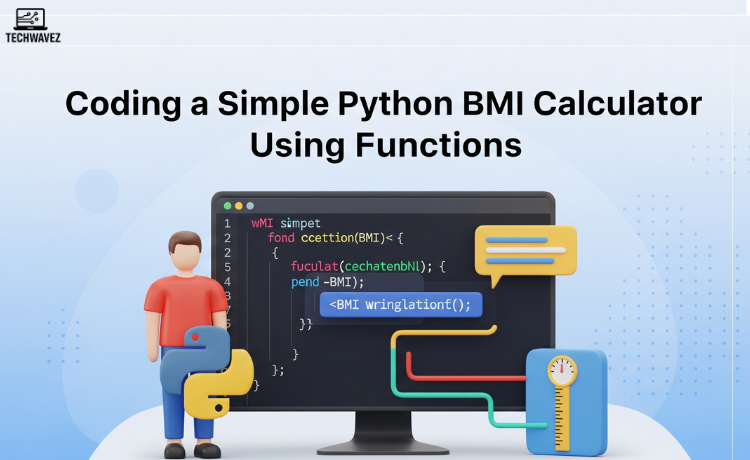 TECHWAVEZ

Coding a Simple Python BMI Calculator Using Functions

1 wMI simpet
2 fond ccettion(BMI)< {
2 {
5 fuculat(cechatenbNl); {
4 pend -BMI);
3
7 <BMI wringlationf();
6 }}
}
};
}